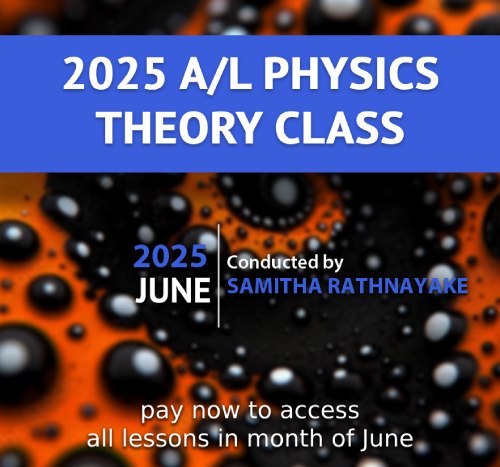 2025 A/L PHYSICS THEORY CLASS

2025
JUNE

Conducted by
SAMITHA RATHNAYAKE

pay now to access
all lessons in month of June